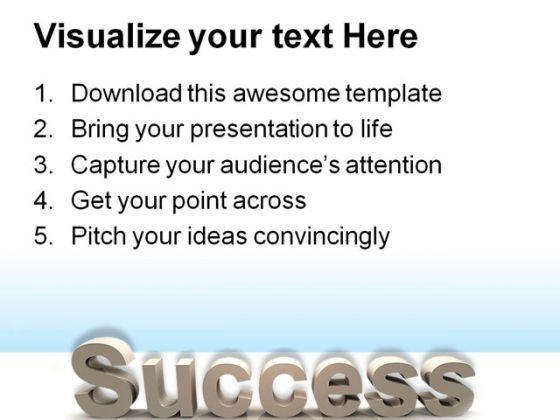 Visualize your text Here

1. Download this awesome template
2. Bring your presentation to life
3. Capture your audience's attention
4. Get your point across
5. Pitch your ideas convincingly

Success